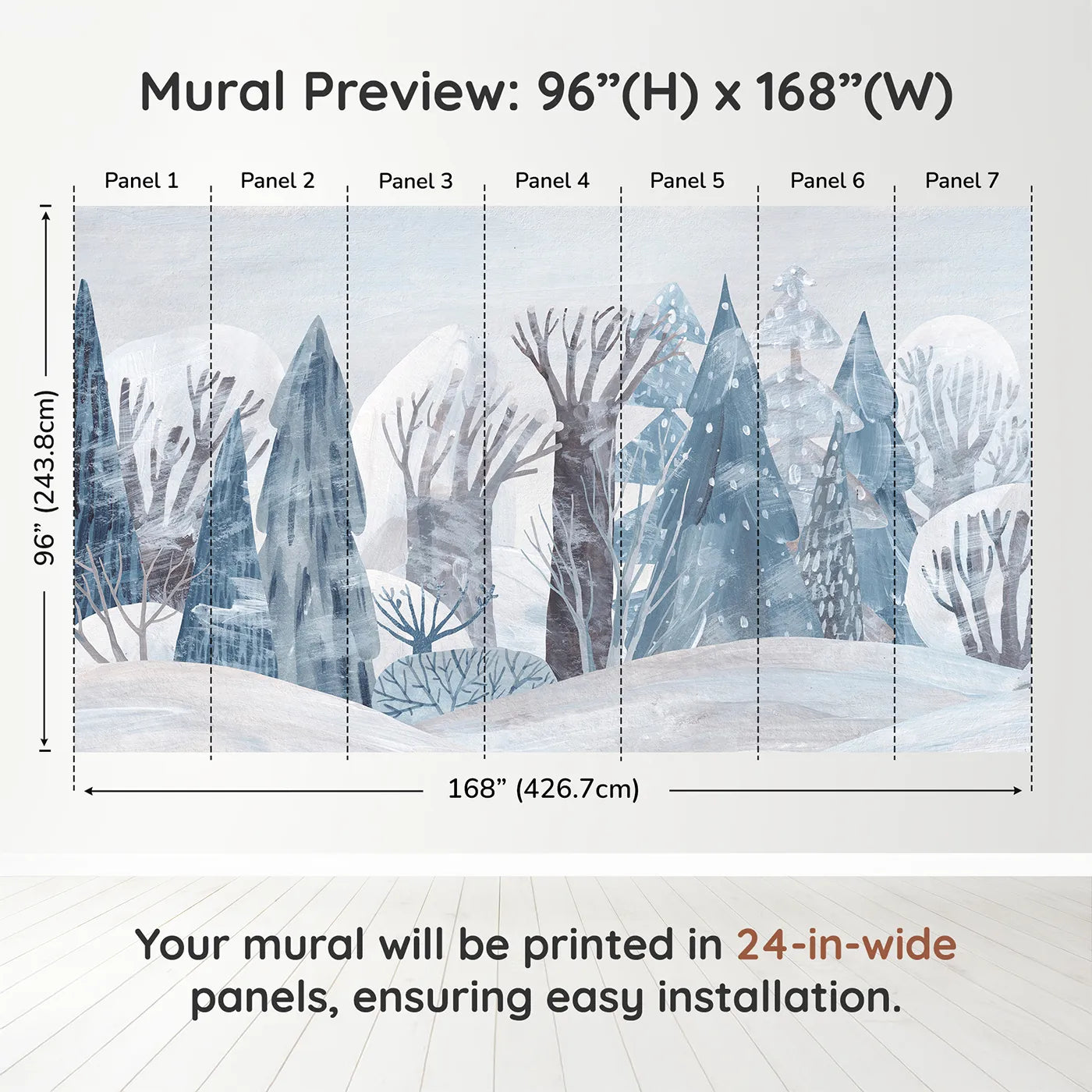 Mural Preview: 96”(H) x 168”(W)

Panel 1 Panel 2 Panel 3 Panel 4 Panel 5 Panel 6 Panel 7

96” (243.8cm)

168” (426.7cm)

Your mural will be printed in 24-in-wide panels, ensuring easy installation.